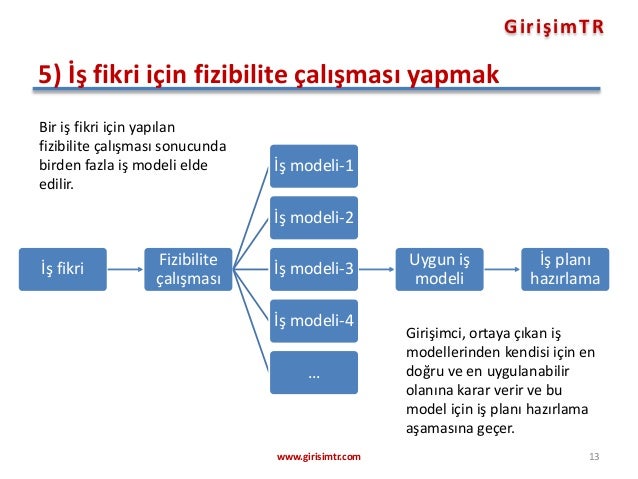 GirişimTR

5) İş fikri için fizibilite çalışması yapmak

Bir iş fikri için yapılan fizibilite çalışması sonucunda birden fazla iş modeli elde edilir.

İş fikri

Fizibilite çalışması

İş modeli-1

İş modeli-2

İş modeli-3

İş modeli-4

...

Uygun iş modeli

İş planı hazırlama

Girişimci, ortaya çıkan iş modellerinden kendisi için en doğru ve en uygulanabilir olanına karar verir ve bu model için iş planı hazırlama aşamasına geçer.

www.girisimtr.com

13